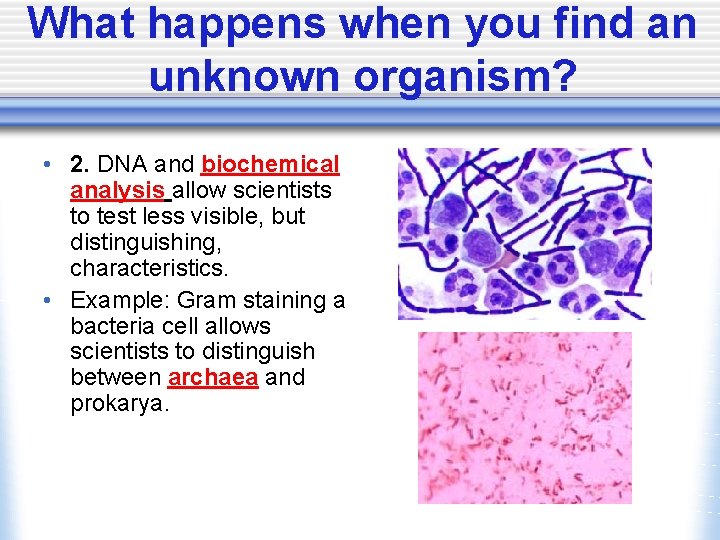 What happens when you find an unknown organism?

• 2. DNA and biochemical analysis allow scientists to test less visible, but distinguishing, characteristics.

• Example: Gram staining a bacteria cell allows scientists to distinguish between archaea and prokarya.